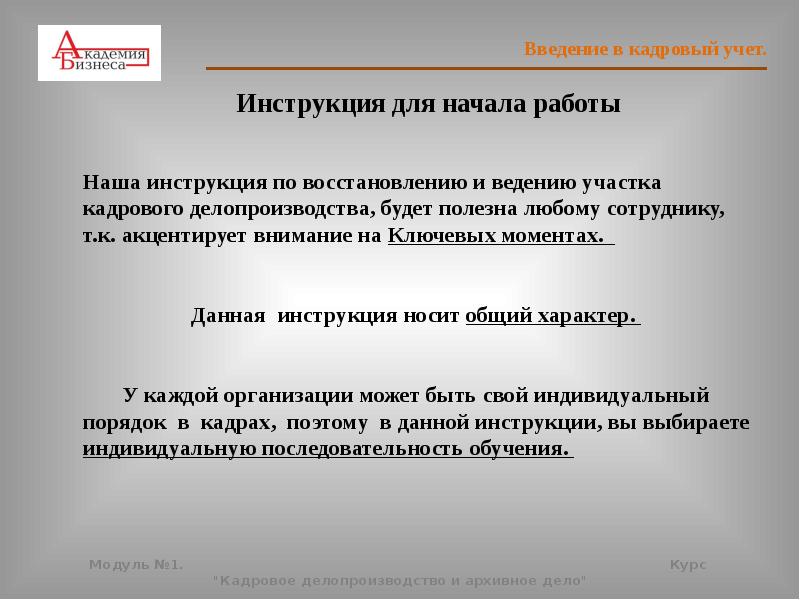 Академия Бизнеса

Введение в кадровый учет.

Инструкция для начала работы

Наша инструкция по восстановлению и ведению участка кадрового делопроизводства, будет полезна любому сотруднику, т.к. акцентирует внимание на Ключевых моментах.

Данная инструкция носит общий характер.

У каждой организации может быть свой индивидуальный порядок в кадрах, поэтому в данной инструкции, вы выбираете индивидуальную последовательность обучения.

Модуль №1.

Курс

"Кадровое делопроизводство и архивное дело"